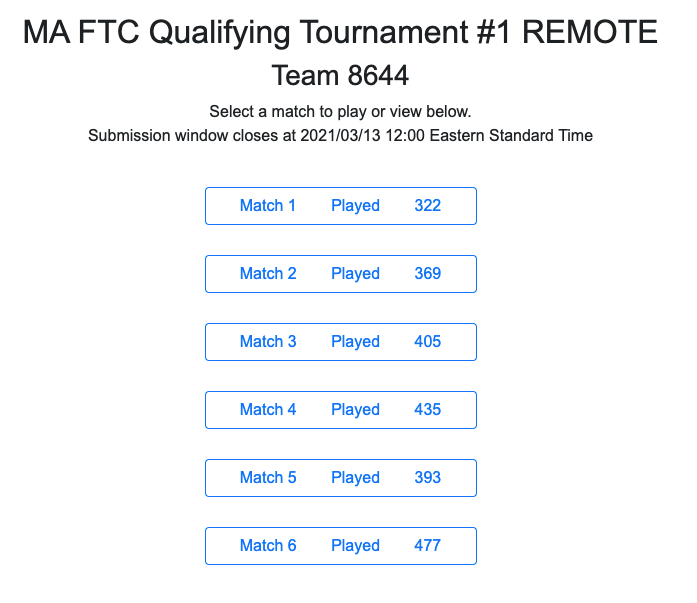 MA FTC Qualifying Tournament #1 REMOTE

Team 8644

Select a match to play or view below.
Submission window closes at 2021/03/13 12:00 Eastern Standard Time

Match 1 Played 322

Match 2 Played 369

Match 3 Played 405

Match 4 Played 435

Match 5 Played 393

Match 6 Played 477